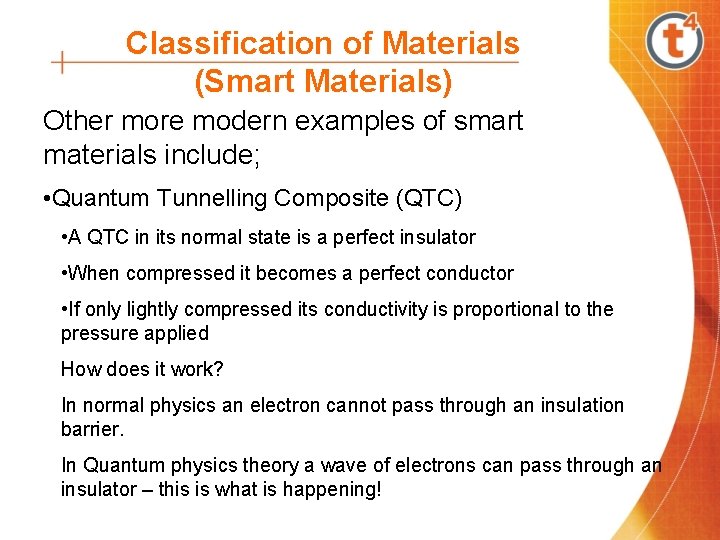 t4

Classification of Materials (Smart Materials)

Other more modern examples of smart materials include;

•Quantum Tunnelling Composite (QTC)

•A QTC in its normal state is a perfect insulator

•When compressed it becomes a perfect conductor

•If only lightly compressed its conductivity is proportional to the pressure applied

How does it work?

In normal physics an electron cannot pass through an insulation barrier.

In Quantum physics theory a wave of electrons can pass through an insulator – this is what is happening!